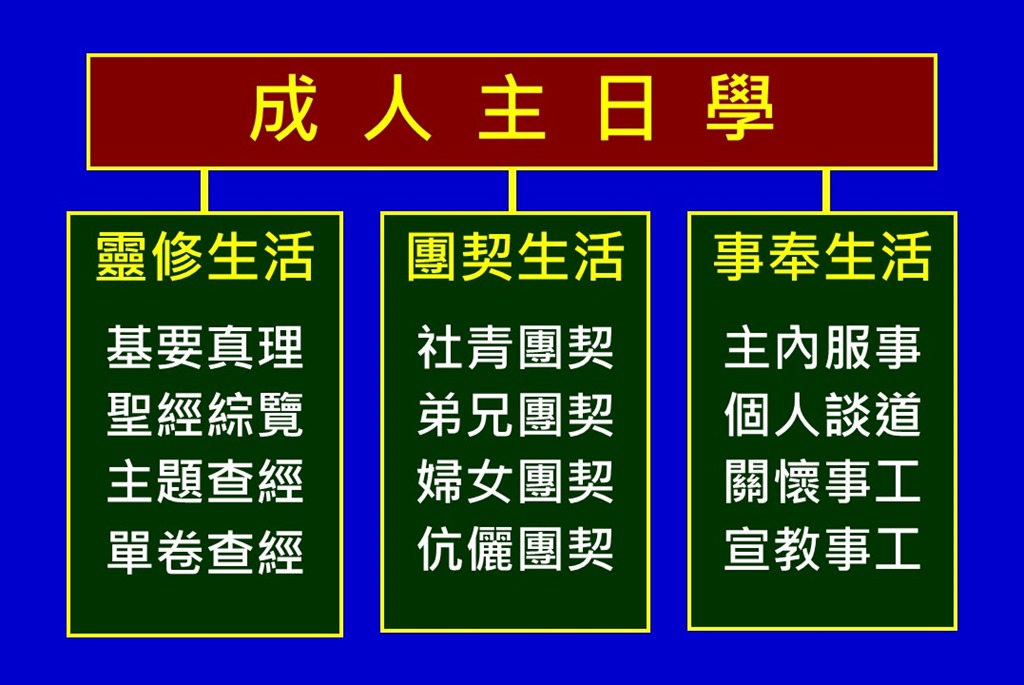 成 人 主 日 學

靈修生活

基要真理
聖經綜覽
主題查經
單卷查經

團契生活

社青團契
弟兄團契
婦女團契
伉儷團契

事奉生活

主內服事
個人談道
關懷事工
宣教事工